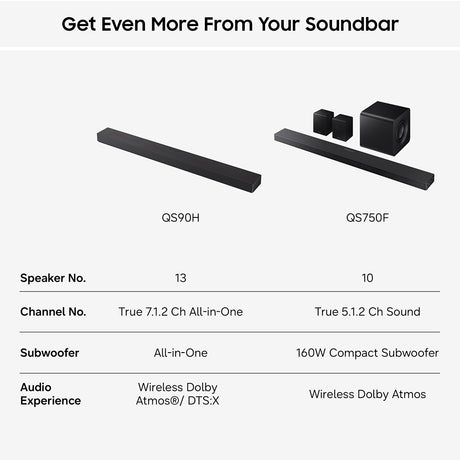 Get Even More From Your Soundbar

| | QS90H | QS750F |
|---|---|---|
| Speaker No. | 13 | 10 |
| Channel No. | True 7.1.2 Ch All-in-One | True 5.1.2 Ch Sound |
| Subwoofer | All-in-One | 160W Compact Subwoofer |
| Audio Experience | Wireless Dolby Atmos®/ DTS:X | Wireless Dolby Atmos |